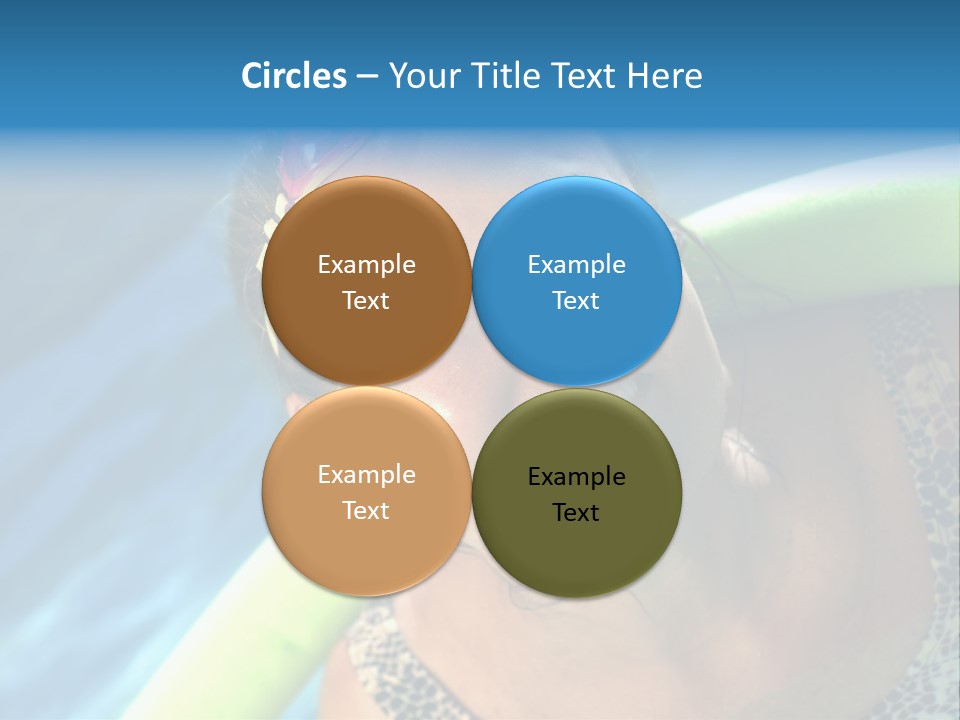 Circles – Your Title Text Here

Example Text

Example Text

Example Text

Example Text